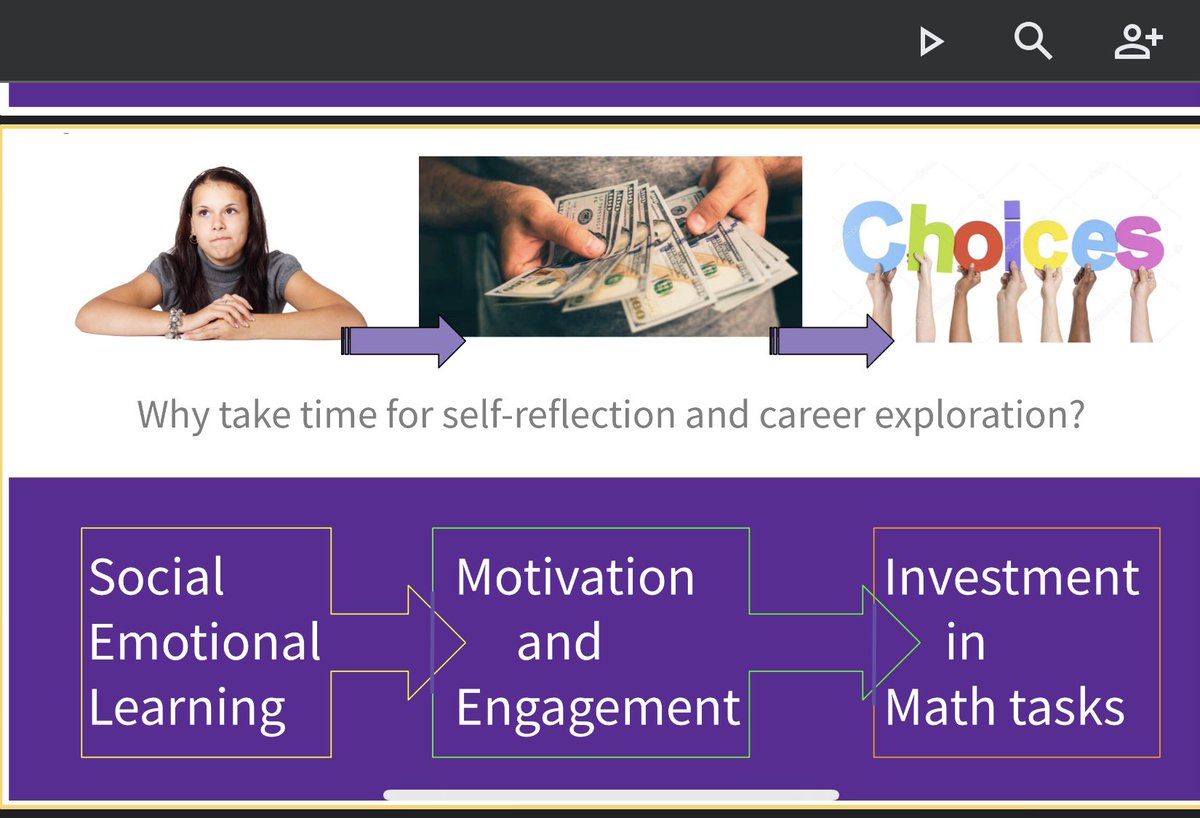 Choices

Why take time for self-reflection and career exploration?

Social Emotional Learning

Motivation and Engagement

Investment in Math tasks